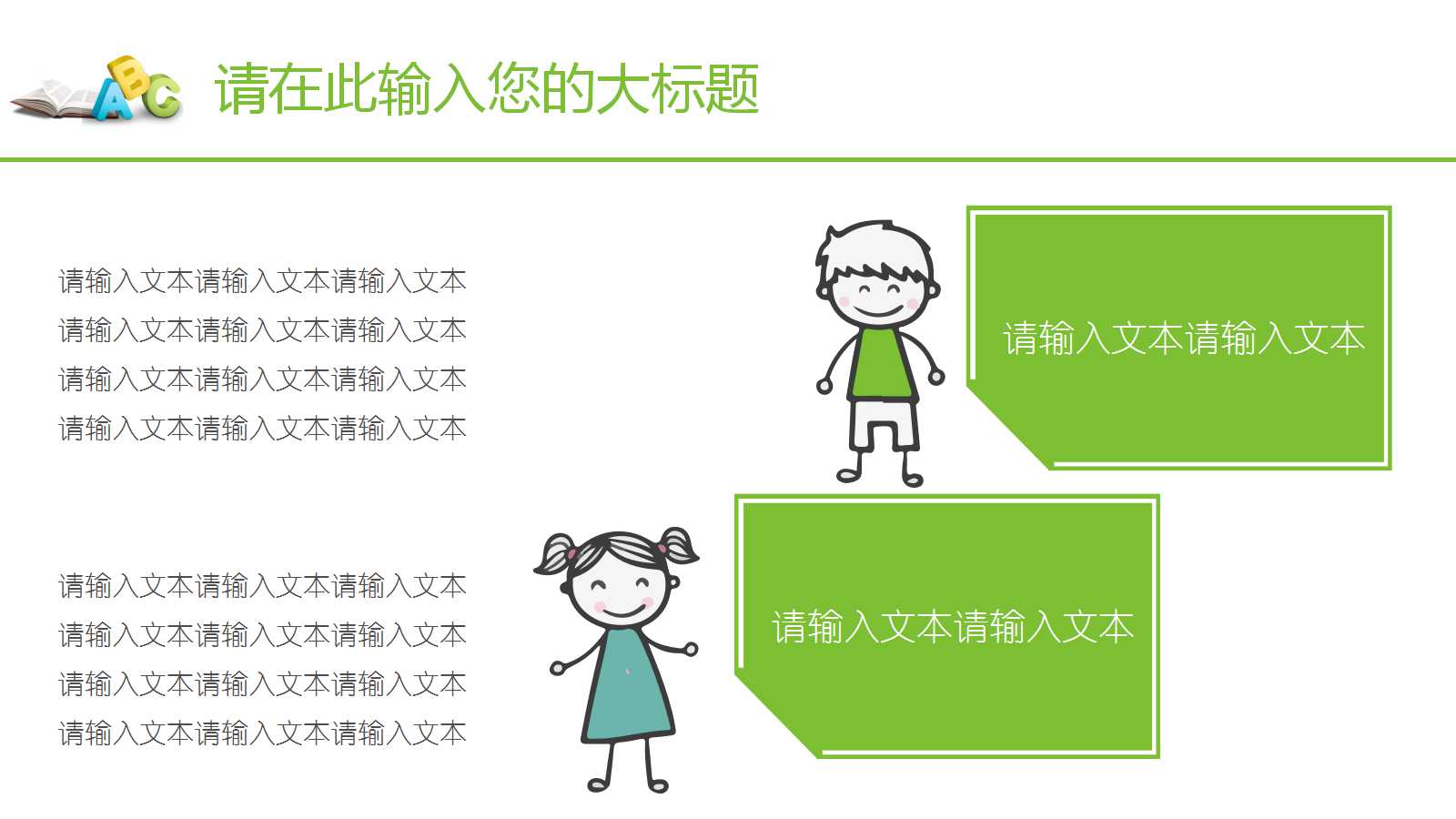 ABC

请在此输入您的大标题

请输入文本请输入文本请输入文本
请输入文本请输入文本请输入文本
请输入文本请输入文本请输入文本
请输入文本请输入文本请输入文本

请输入文本请输入文本

请输入文本请输入文本请输入文本
请输入文本请输入文本请输入文本
请输入文本请输入文本请输入文本
请输入文本请输入文本请输入文本

请输入文本请输入文本